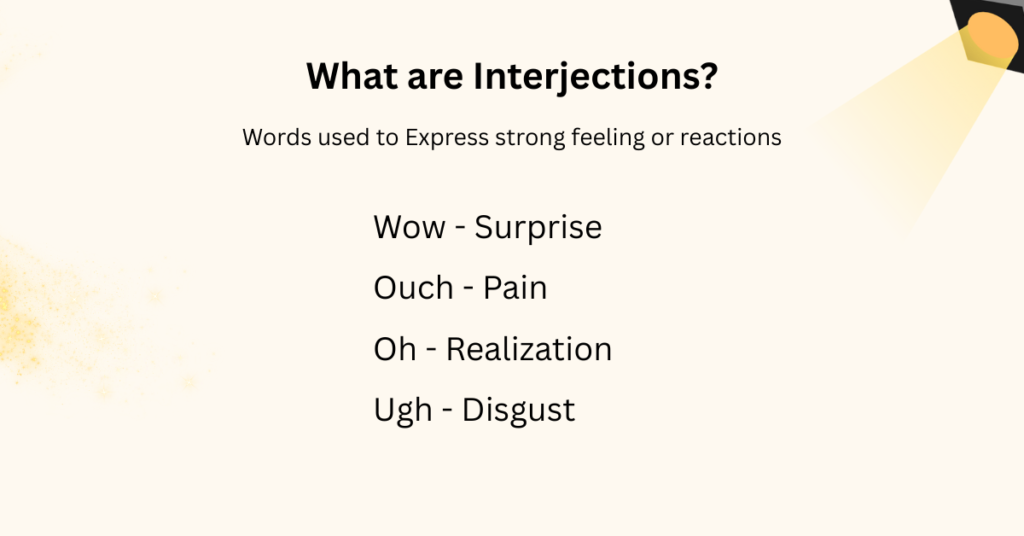 What are Interjections?

Words used to Express strong feeling or reactions

Wow - Surprise

Ouch - Pain

Oh - Realization

Ugh - Disgust